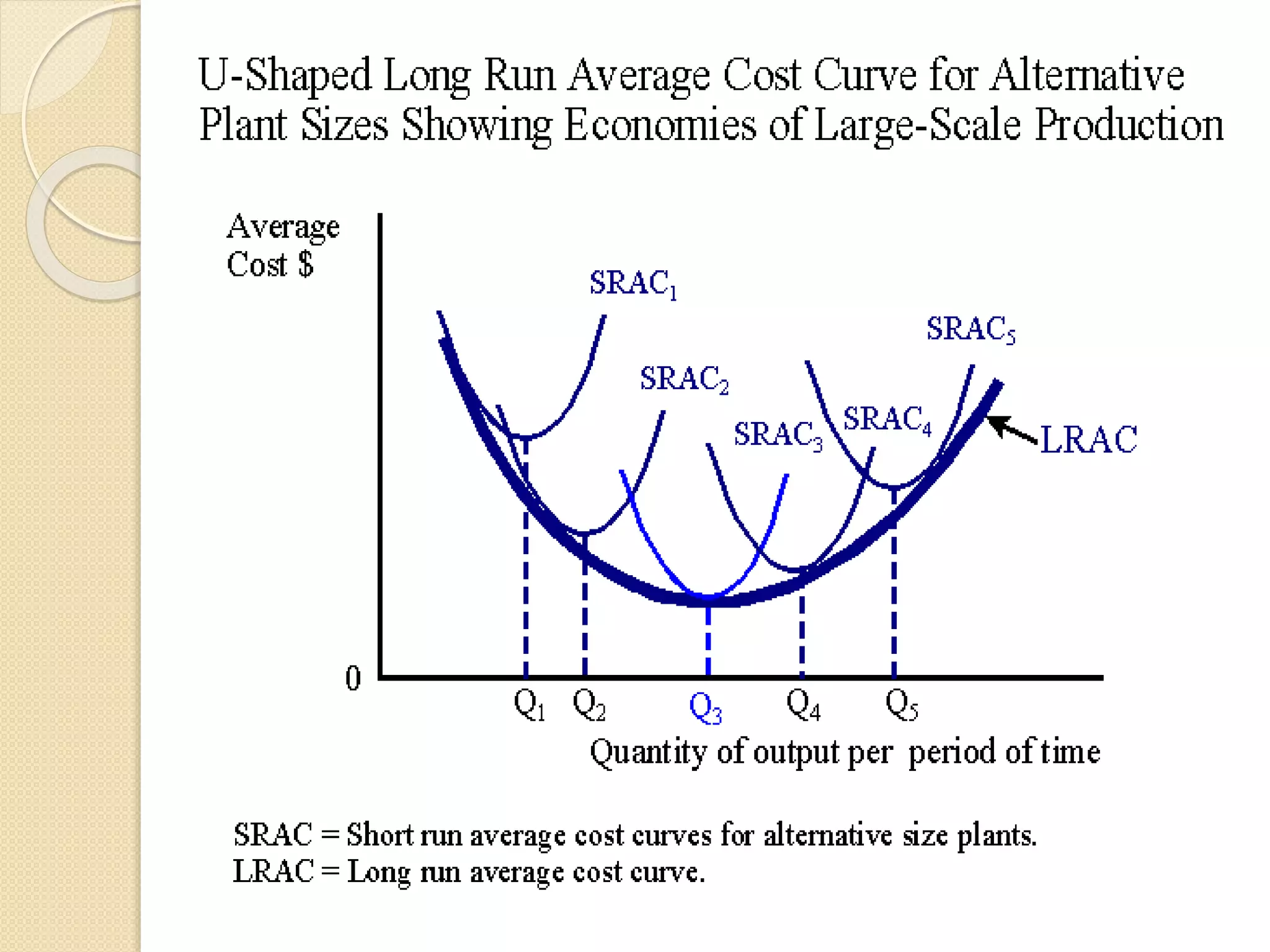 U-Shaped Long Run Average Cost Curve for Alternative Plant Sizes Showing Economies of Large-Scale Production

Average Cost $

$SRAC_1$

$SRAC_2$

$SRAC_3$

$SRAC_4$

$SRAC_5$

LRAC

0

$Q_1$ $Q_2$ $Q_3$ $Q_4$ $Q_5$

Quantity of output per period of time

SRAC = Short run average cost curves for alternative size plants.
LRAC = Long run average cost curve.